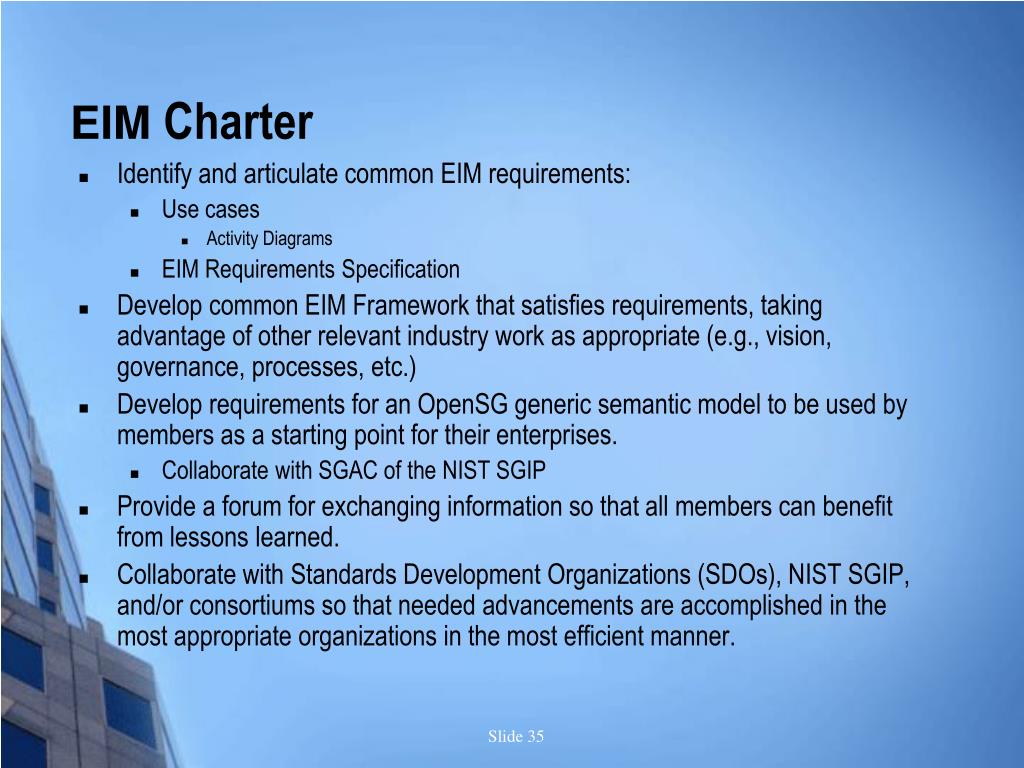 EIM Charter

- Identify and articulate common EIM requirements:
  - Use cases
    - Activity Diagrams
  - EIM Requirements Specification
- Develop common EIM Framework that satisfies requirements, taking advantage of other relevant industry work as appropriate (e.g., vision, governance, processes, etc.)
- Develop requirements for an OpenSG generic semantic model to be used by members as a starting point for their enterprises.
  - Collaborate with SGAC of the NIST SGIP
- Provide a forum for exchanging information so that all members can benefit from lessons learned.
- Collaborate with Standards Development Organizations (SDOs), NIST SGIP, and/or consortiums so that needed advancements are accomplished in the most appropriate organizations in the most efficient manner.

Slide 35